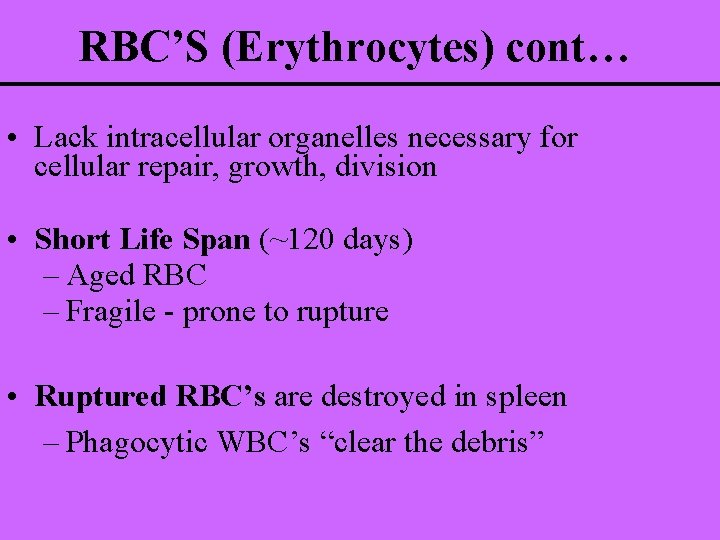 RBC’S (Erythrocytes) cont…

• Lack intracellular organelles necessary for cellular repair, growth, division

• Short Life Span (~120 days)
– Aged RBC
– Fragile - prone to rupture

• Ruptured RBC’s are destroyed in spleen
– Phagocytic WBC’s “clear the debris”